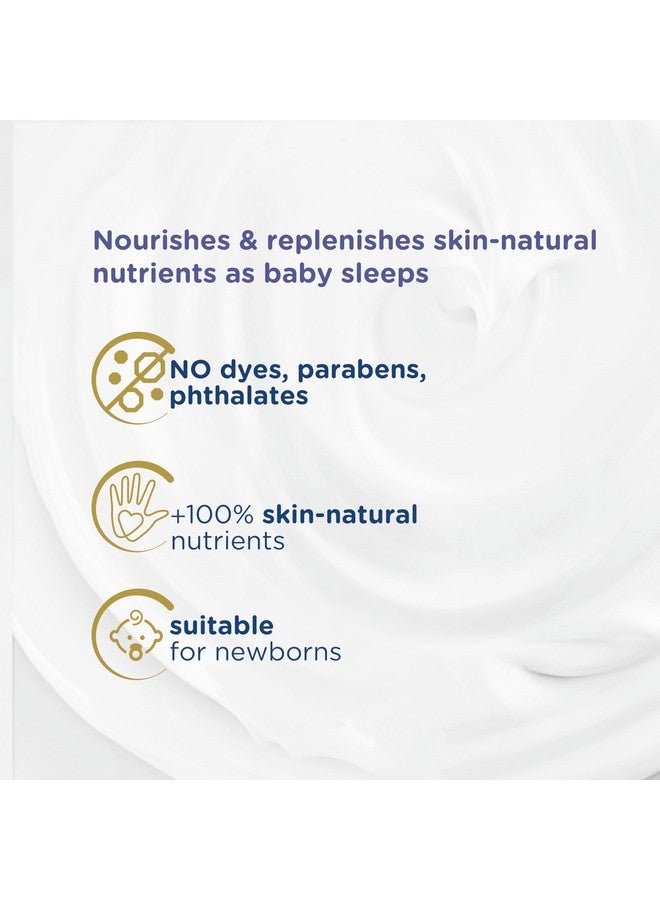 Nourishes & replenishes skin-natural nutrients as baby sleeps

NO dyes, parabens, phthalates

+100% skin-natural nutrients

suitable for newborns